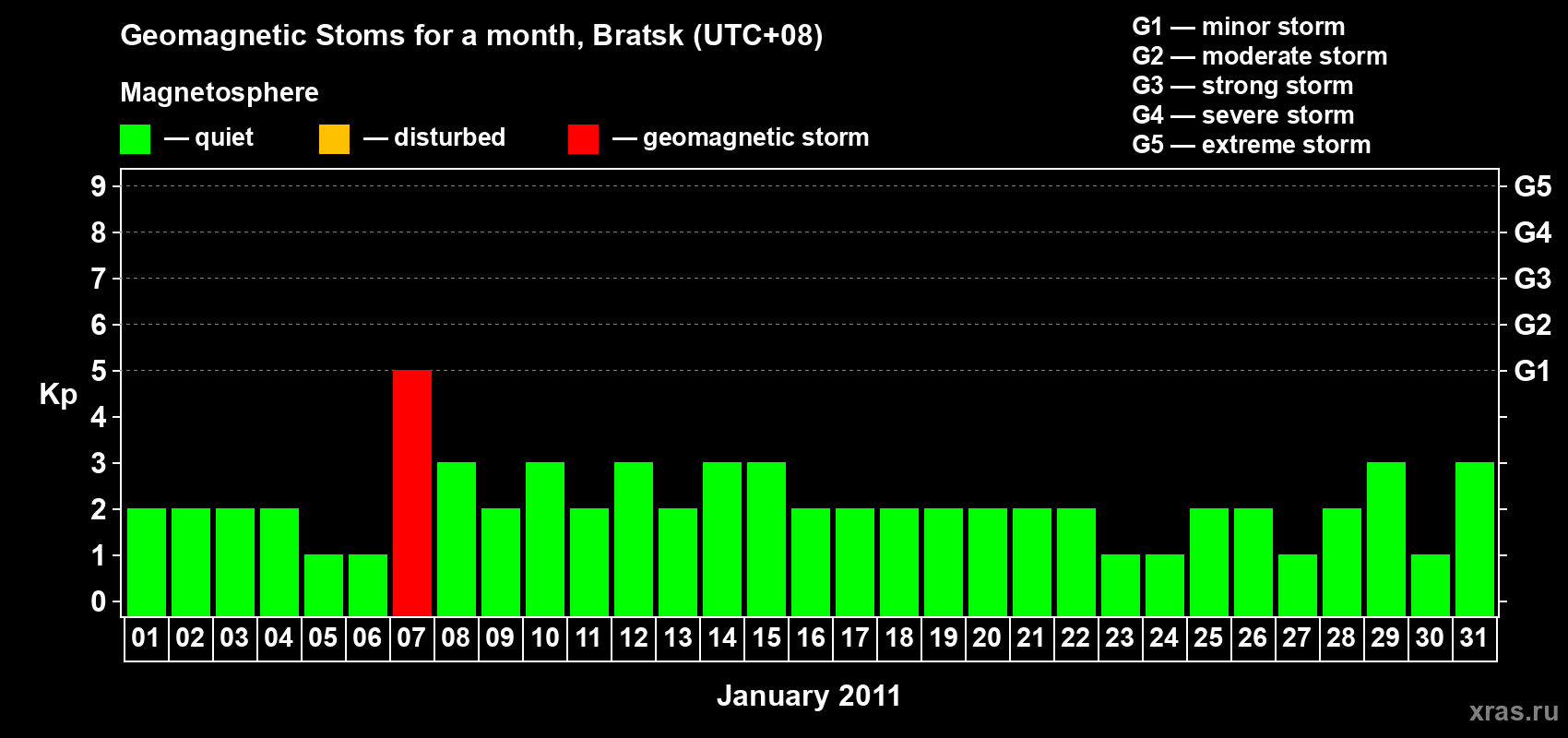 Geomagnetic Stoms for a month, Bratsk (UTC+08)

Magnetosphere

— quiet — disturbed — geomagnetic storm

G1 — minor storm
G2 — moderate storm
G3 — strong storm
G4 — severe storm
G5 — extreme storm

Kp

9
8
7
6
5
4
3
2
1
0

G5
G4
G3
G2
G1

01 02 03 04 05 06 07 08 09 10 11 12 13 14 15 16 17 18 19 20 21 22 23 24 25 26 27 28 29 30 31

January 2011

xras.ru